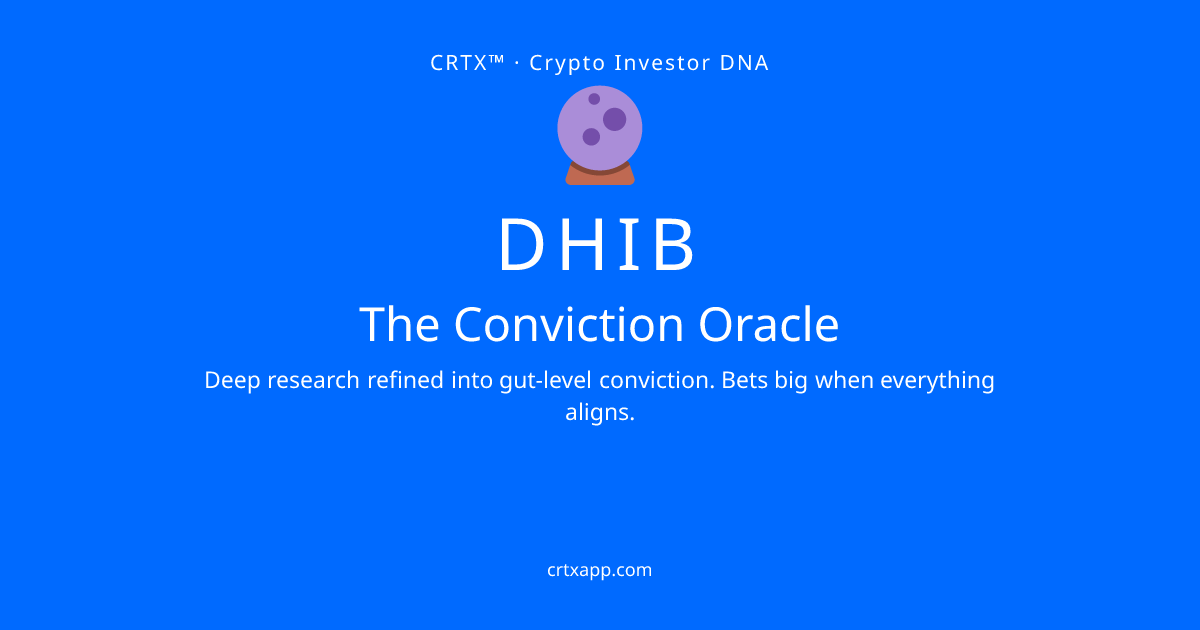 CRTX™ · Crypto Investor DNA

DHIB

The Conviction Oracle

Deep research refined into gut-level conviction. Bets big when everything aligns.

crtxapp.com